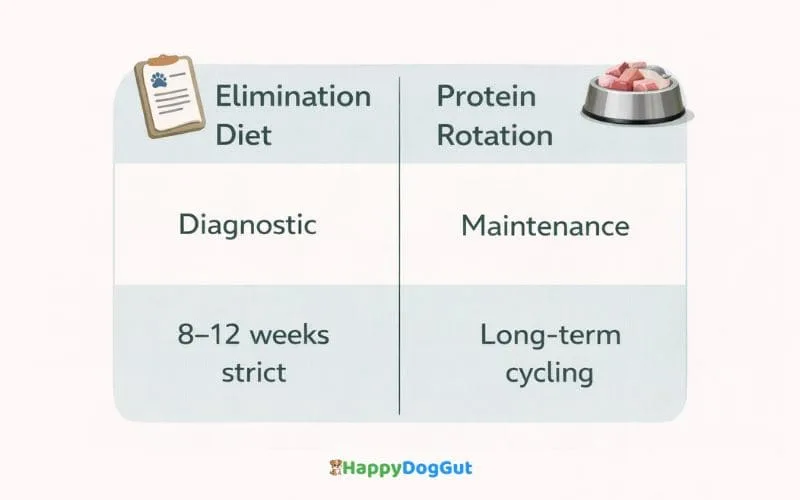 | Elimination Diet | Protein Rotation |
|---|---|
| Diagnostic | Maintenance |
| 8–12 weeks strict | Long-term cycling |

HappyDogGut